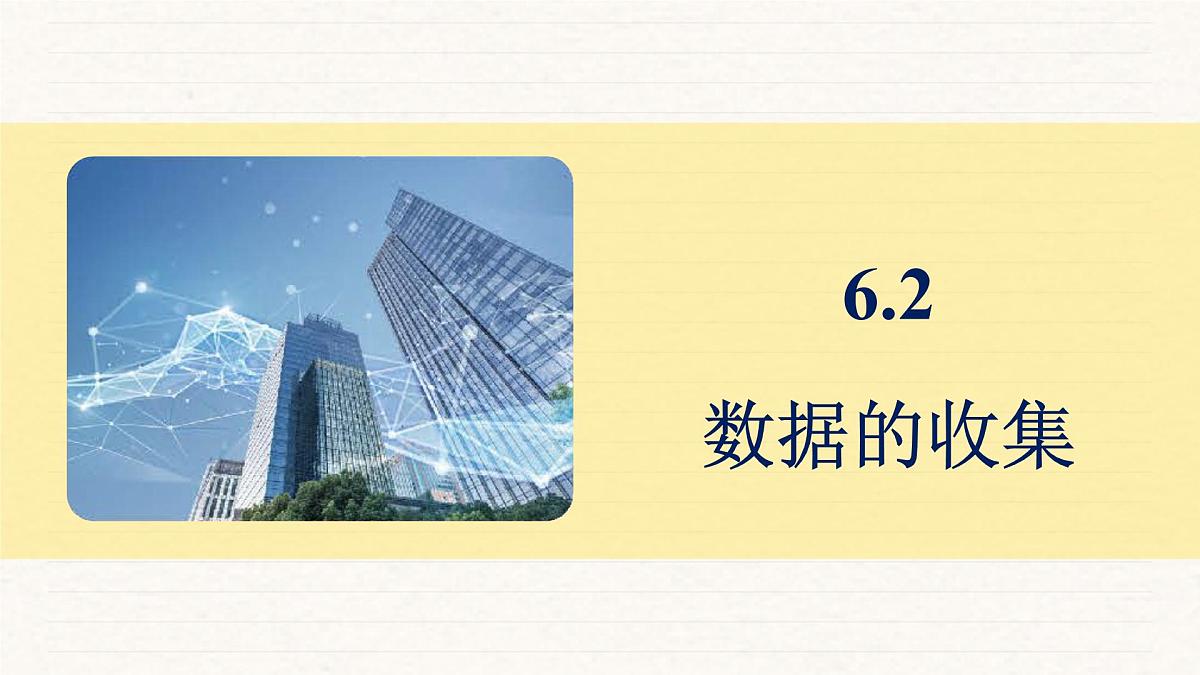 6.2
数据的收集